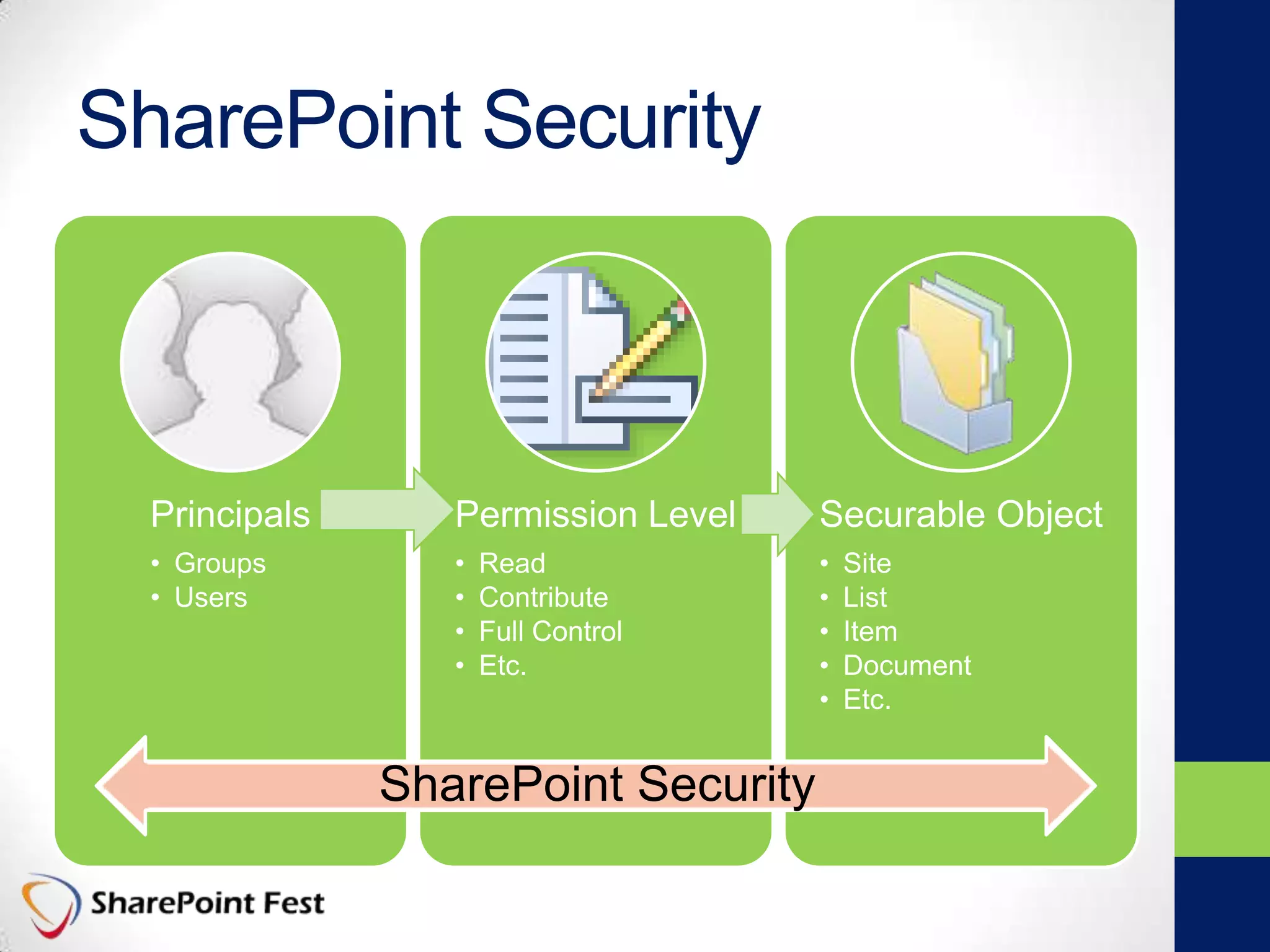 SharePoint Security

Principals
• Groups
• Users

Permission Level
• Read
• Contribute
• Full Control
• Etc.

Securable Object
• Site
• List
• Item
• Document
• Etc.

SharePoint Security

SharePoint Fest